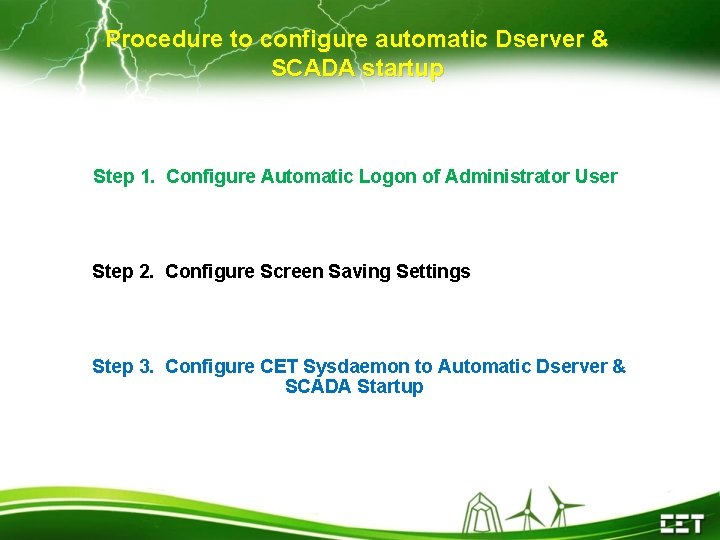 Procedure to configure automatic Dserver & SCADA startup

Step 1. Configure Automatic Logon of Administrator User

Step 2. Configure Screen Saving Settings

Step 3. Configure CET Sysdaemon to Automatic Dserver & SCADA Startup

CET